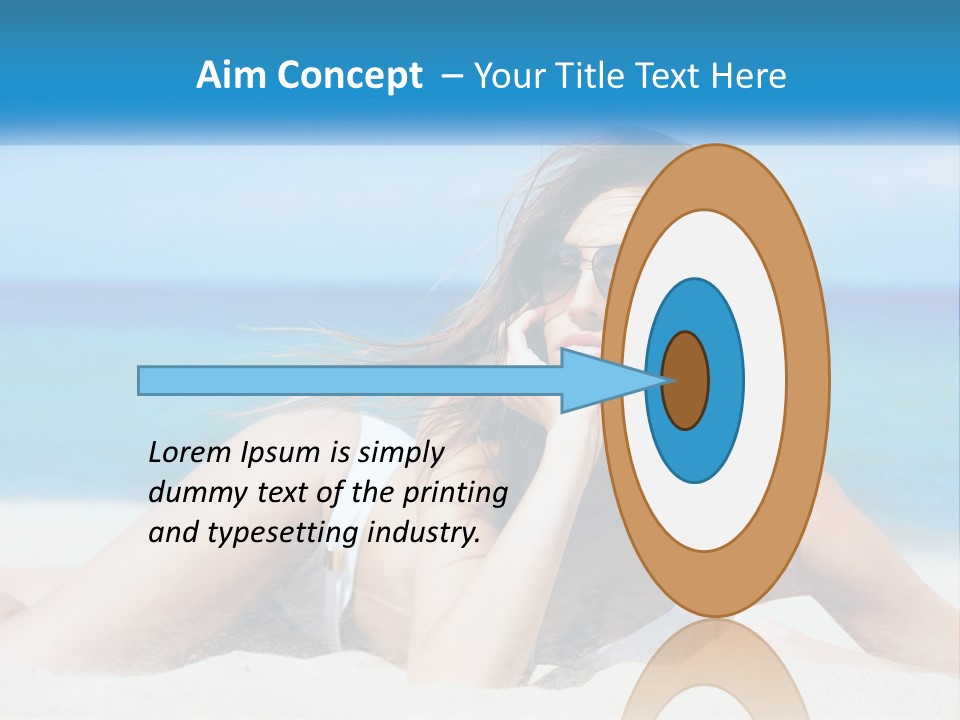 Aim Concept – Your Title Text Here

Lorem Ipsum is simply dummy text of the printing and typesetting industry.